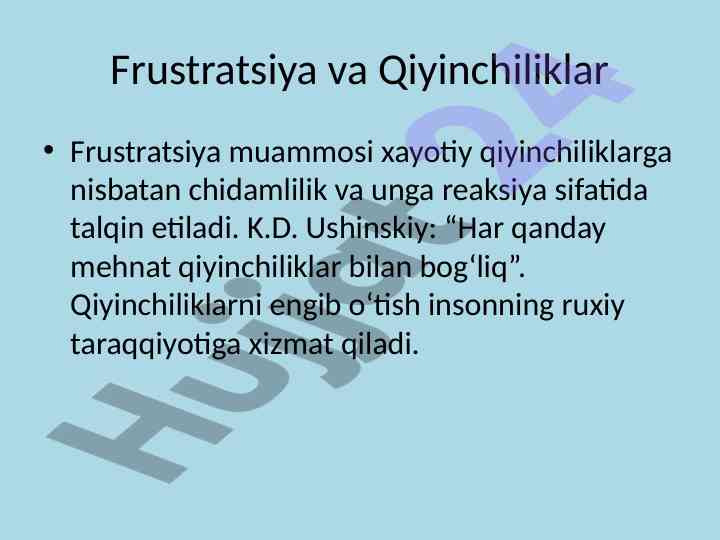 Frustratsiya va Qiyinchiliklar

• Frustratsiya muammosi xayotiy qiyinchiliklarga nisbatan chidamlilik va unga reaksiya sifatida talqin etiladi. K.D. Ushinskiy: “Har qanday mehnat qiyinchiliklar bilan bog‘liq”. Qiyinchiliklarni engib o‘tish insonning ruxiy taraqqiyotiga xizmat qiladi.

Hujjat24